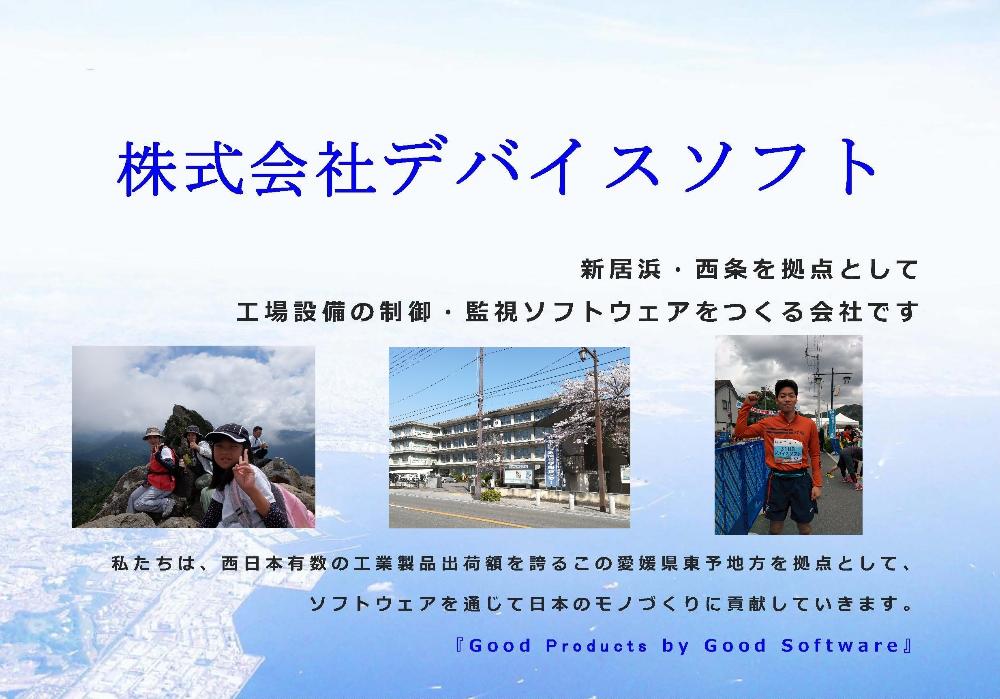 株式会社デバイスソフト

新居浜・西条を拠点として
工場設備の制御・監視ソフトウェアをつくる会社です

私たちは、西日本有数の工業製品出荷額を誇るこの愛媛県東予地方を拠点として、
ソフトウェアを通じて日本のモノづくりに貢献していきます。

『Good Products by Good Software』